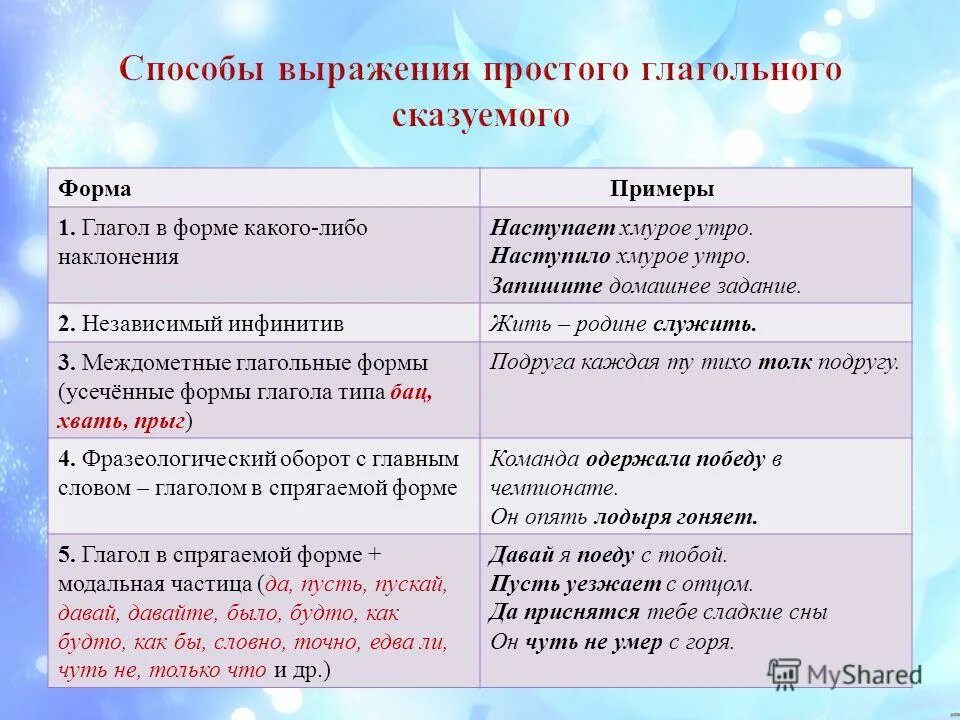 Способы выражения простого глагольного сказуемого

| Форма | Примеры |
|---|---|
| 1. Глагол в форме какого-либо наклонения | Наступает хмурое утро. Наступило хмурое утро. Запишите домашнее задание. |
| 2. Независимый инфинитив | Жить – родине служить. |
| 3. Междометные глагольные формы (усечённые формы глагола типа бац, хвать, прыг) | Подруга каждая ту тихо толк подругу. |
| 4. Фразеологический оборот с главным словом – глаголом в спрягаемой форме | Команда одержала победу в чемпионате. Он опять лодыря гоняет. |
| 5. Глагол в спрягаемой форме + модальная частица (да, пусть, пускай, давай, давайте, было, будто, как будто, как бы, словно, точно, едва ли, чуть не, только что и др.) | Давай я поеду с тобой. Пусть уезжает с отцом. Да приснятся тебе сладкие сны Он чуть не умер с горя. |

MyShared